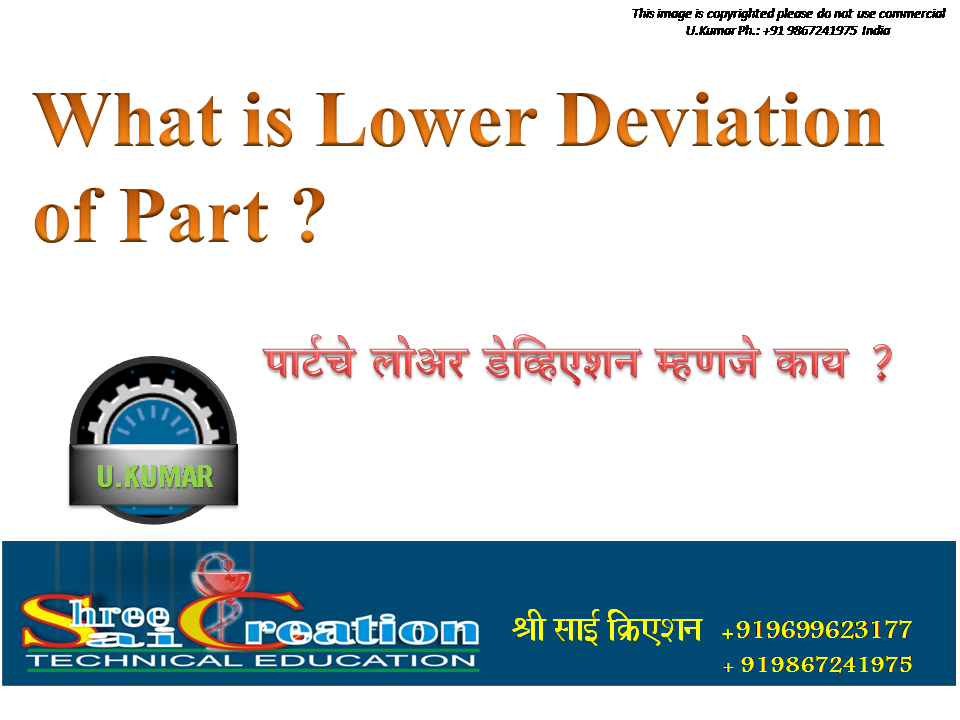 This image is copyrighted please do not use commercial
U.Kumar Ph.: +91 9867241975 India

What is Lower Deviation of Part ?

पार्टचे लोअर डेव्हिएशन म्हणजे काय ?

U.KUMAR

Shree Sai Creation
TECHNICAL EDUCATION

श्री साई क्रिएशन +919699623177
+ 919867241975